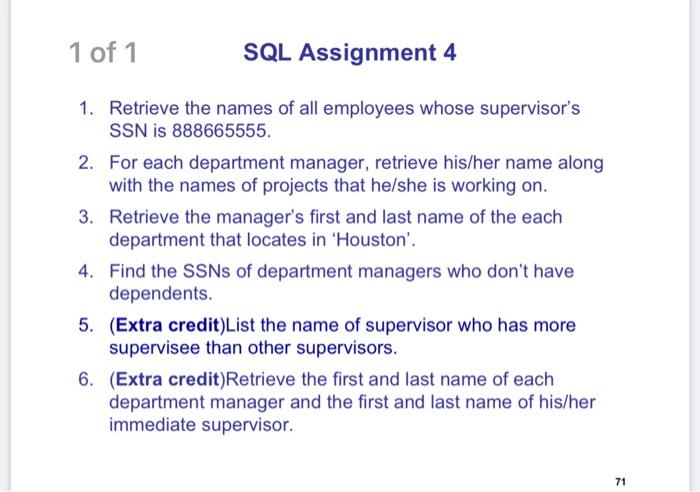 1 of 1

SQL Assignment 4

1. Retrieve the names of all employees whose supervisor's SSN is 888665555.

2. For each department manager, retrieve his/her name along with the names of projects that he/she is working on.

3. Retrieve the manager's first and last name of the each department that locates in 'Houston'.

4. Find the SSNs of department managers who don't have dependents.

5. (Extra credit)List the name of supervisor who has more supervisee than other supervisors.

6. (Extra credit)Retrieve the first and last name of each department manager and the first and last name of his/her immediate supervisor.

71